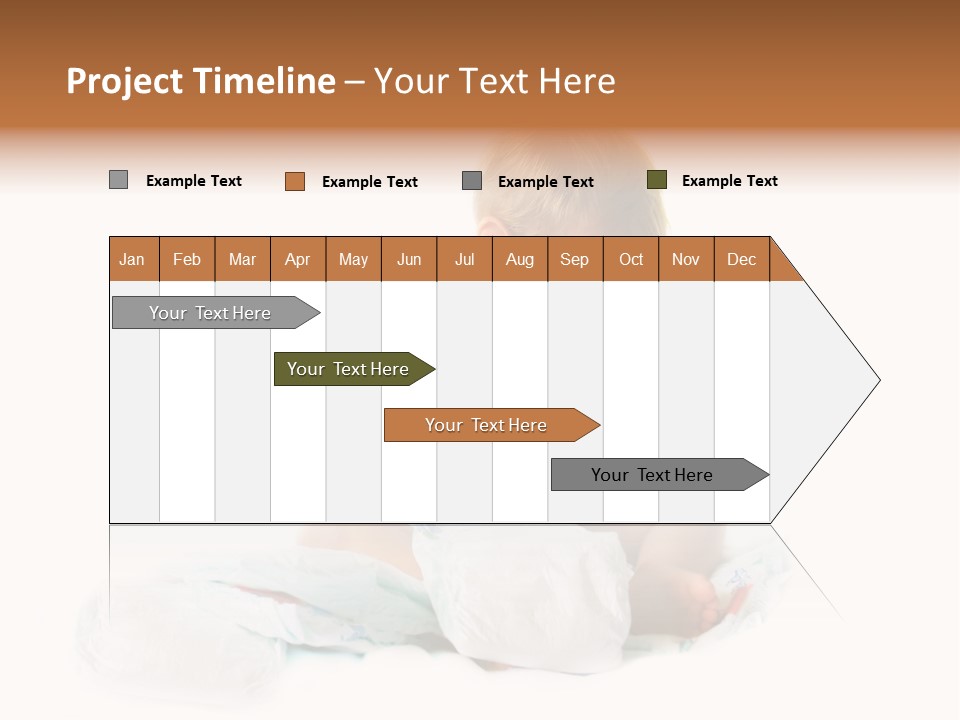 Project Timeline – Your Text Here

Example Text Example Text Example Text Example Text

| Jan | Feb | Mar | Apr | May | Jun | Jul | Aug | Sep | Oct | Nov | Dec |
|---|---|---|---|---|---|---|---|---|---|---|---|

Your Text Here

Your Text Here

Your Text Here

Your Text Here